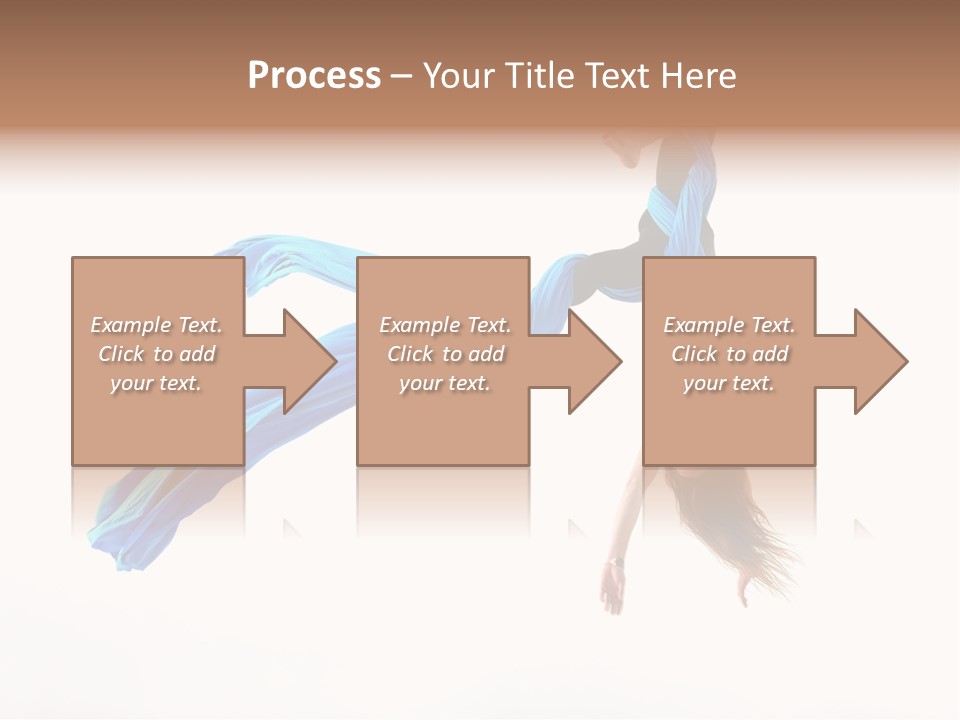 Process – Your Title Text Here

Example Text. Click to add your text.

Example Text. Click to add your text.

Example Text. Click to add your text.